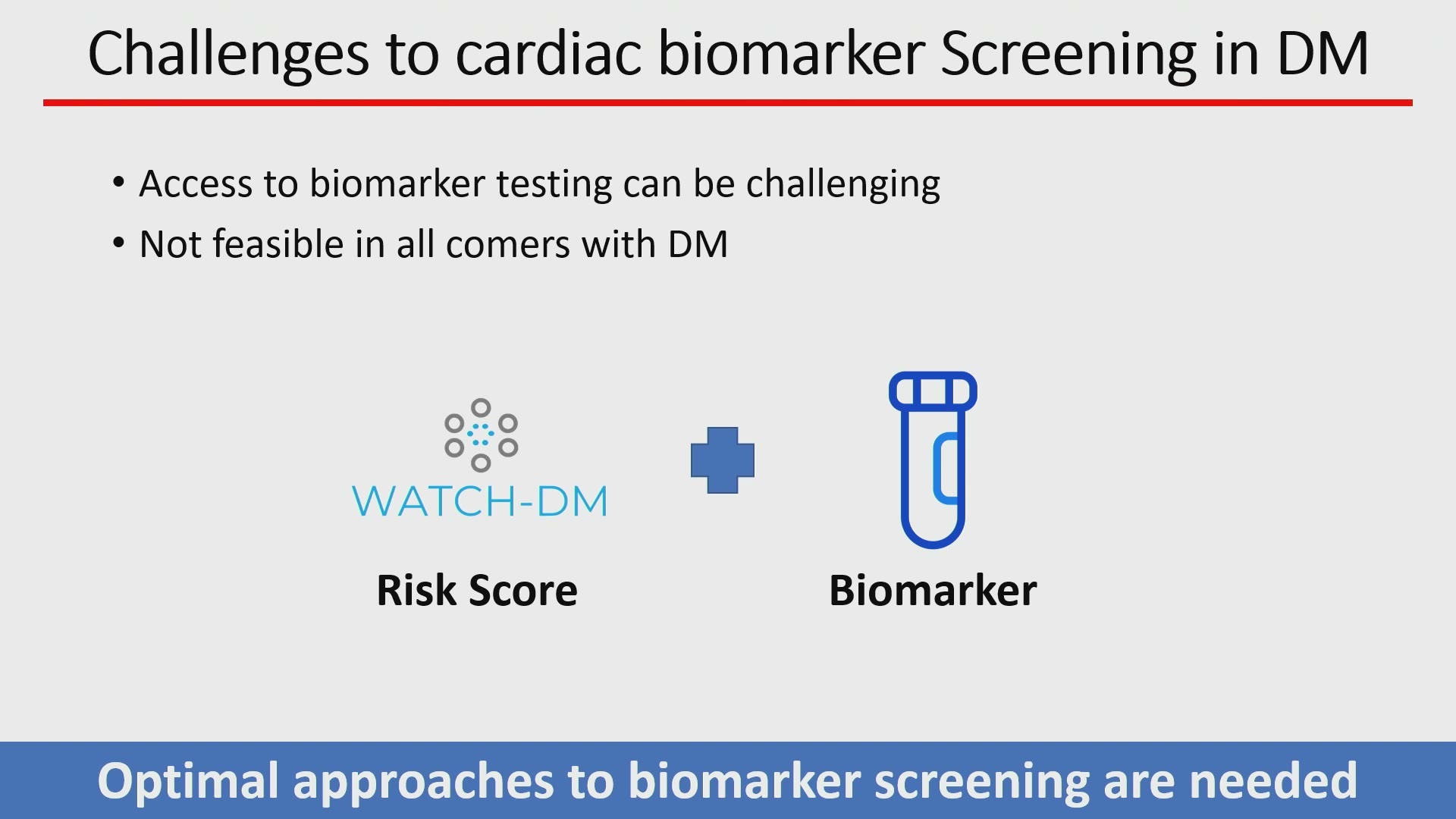 Challenges to cardiac biomarker Screening in DM

• Access to biomarker testing can be challenging
• Not feasible in all comers with DM

WATCH-DM

Risk Score

Biomarker

Optimal approaches to biomarker screening are needed